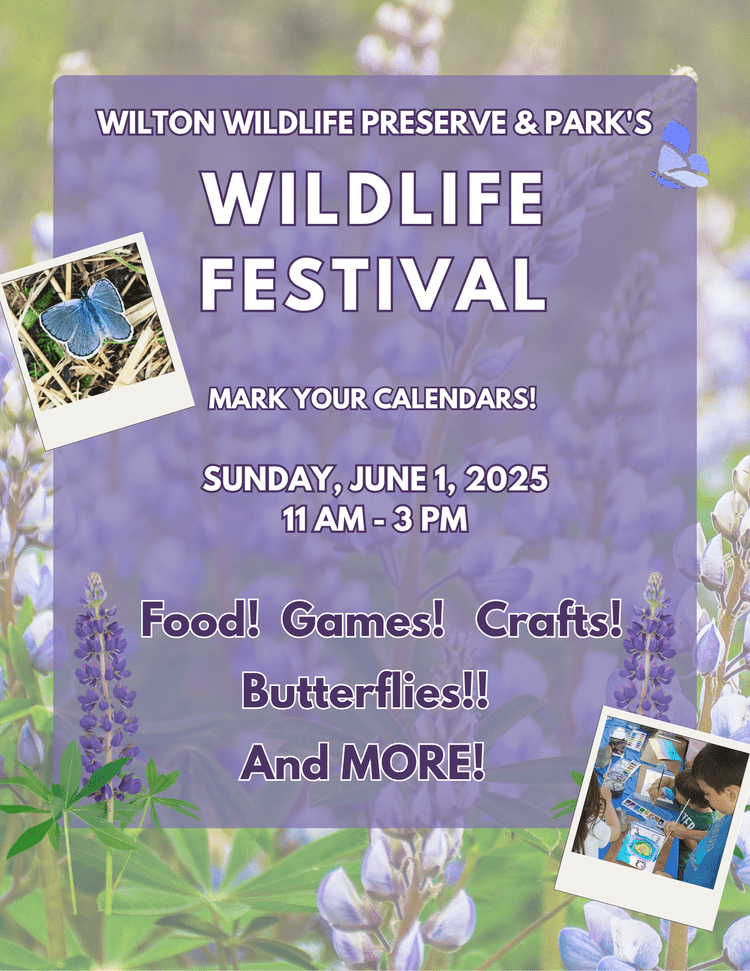 WILTON WILDLIFE PRESERVE & PARK'S

WILDLIFE FESTIVAL

MARK YOUR CALENDARS!

SUNDAY, JUNE 1, 2025
11 AM - 3 PM

Food! Games! Crafts!

Butterflies!!

And MORE!